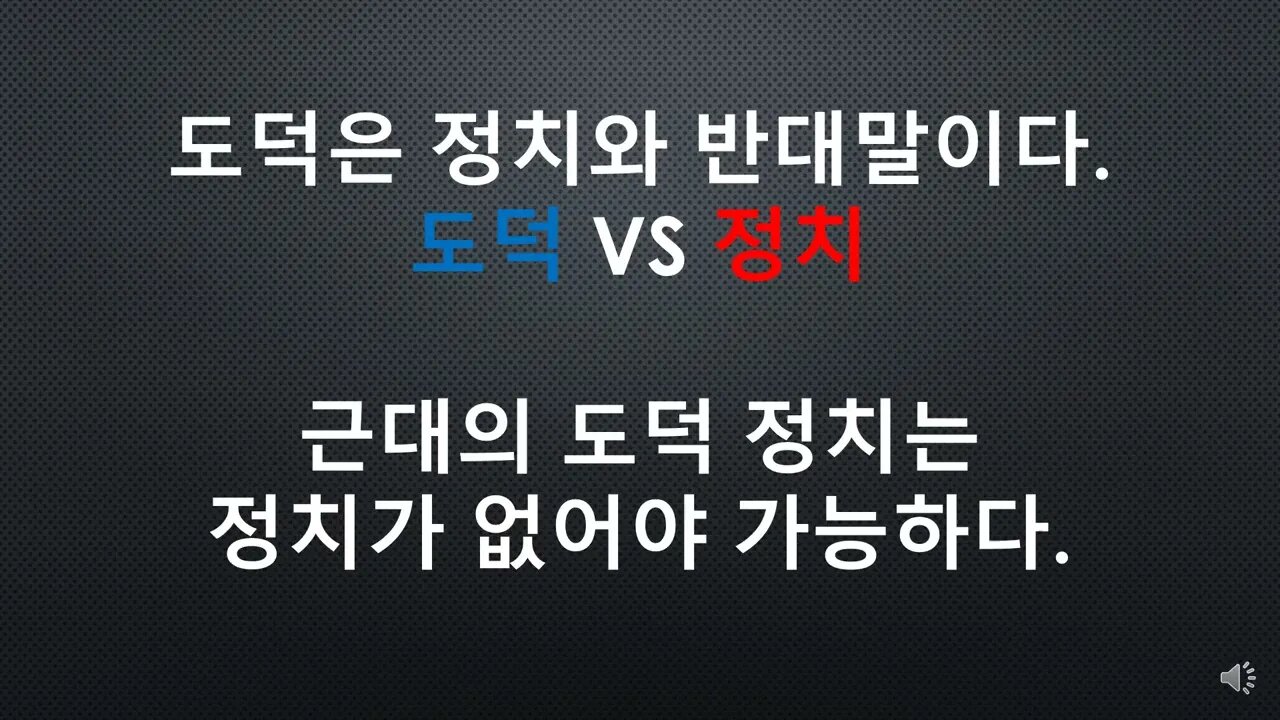 도덕은 정치와 반대말이다.
도덕 VS 정치

근대의 도덕 정치는
정치가 없어야 가능하다.